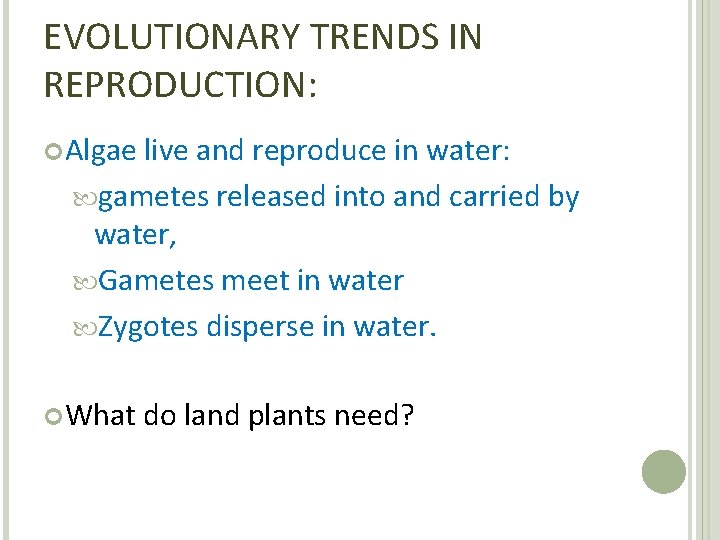 EVOLUTIONARY TRENDS IN REPRODUCTION:

Algae live and reproduce in water:

gametes released into and carried by water,

Gametes meet in water

Zygotes disperse in water.

What do land plants need?